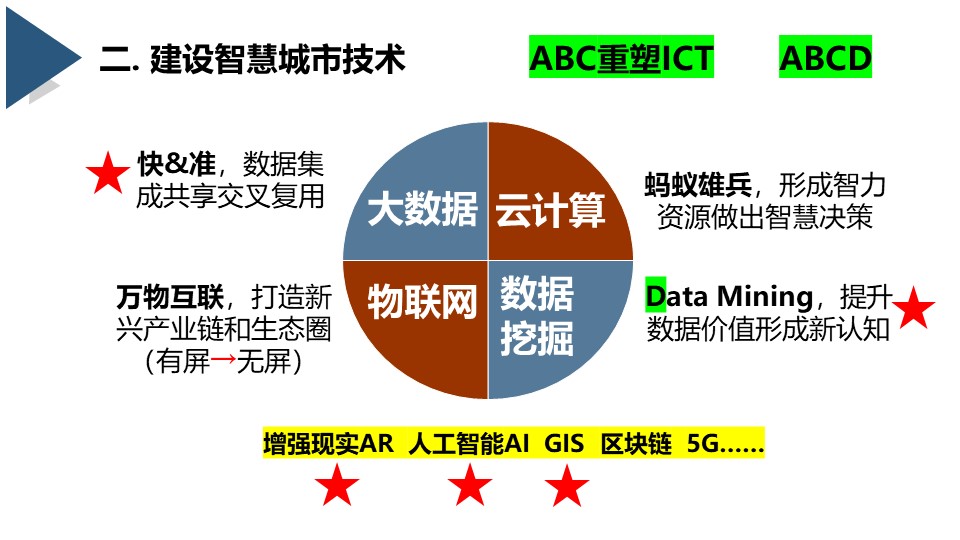 二. 建设智慧城市技术

ABC重塑ICT

ABCD

快&准，数据集成共享交叉复用

大数据

云计算

蚂蚁雄兵，形成智力资源做出智慧决策

万物互联，打造新兴产业链和生态圈（有屏→无屏）

物联网

数据挖掘

Data Mining，提升数据价值形成新认知

增强现实AR 人工智能AI GIS 区块链 5G……